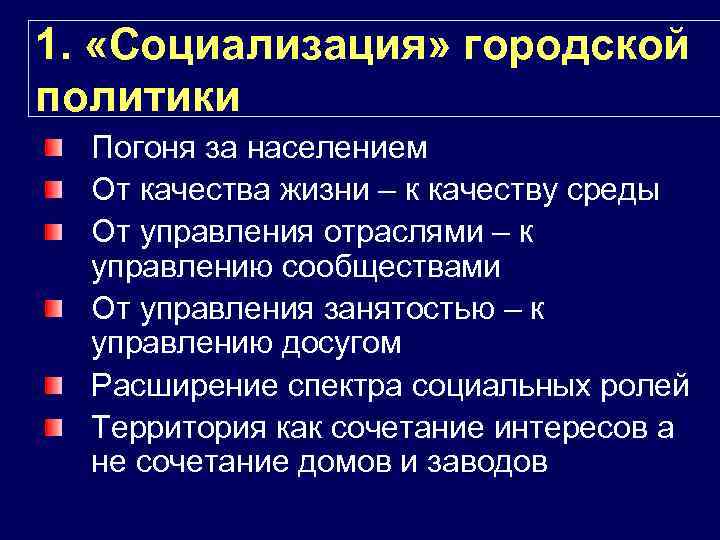 1. «Социализация» городской политики

Погоня за населением

От качества жизни – к качеству среды

От управления отраслями – к управлению сообществами

От управления занятостью – к управлению досугом

Расширение спектра социальных ролей

Территория как сочетание интересов а не сочетание домов и заводов